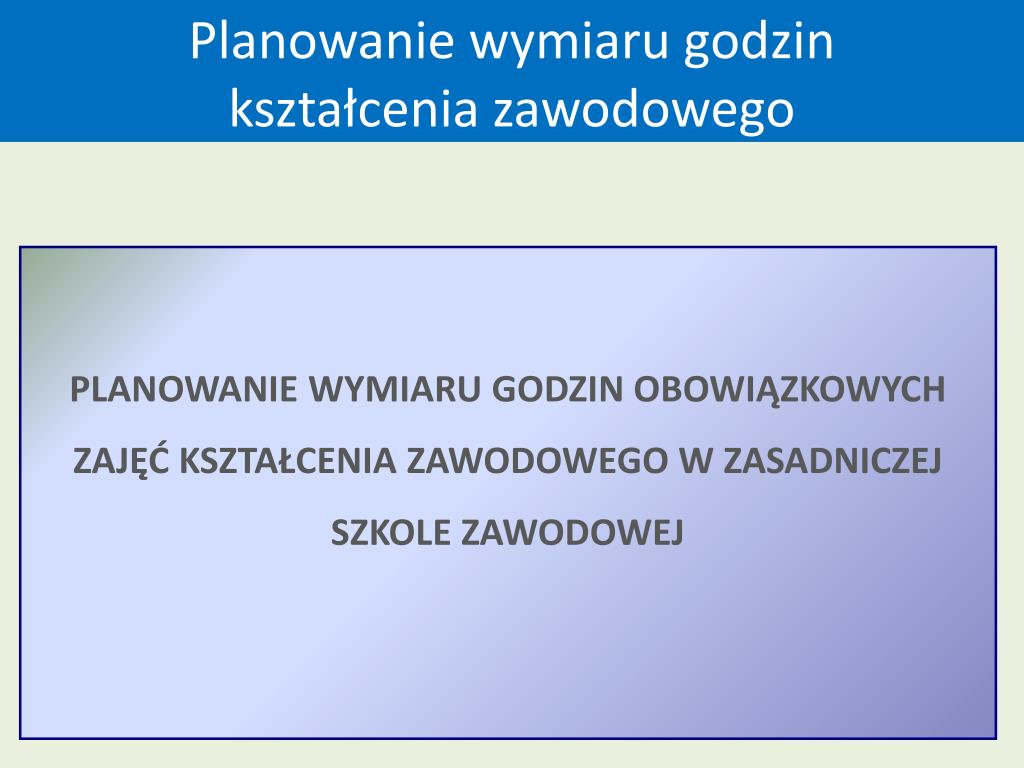 Planowanie wymiaru godzin kształcenia zawodowego

PLANOWANIE WYMIARU GODZIN OBOWIĄZKOWYCH ZAJĘĆ KSZTAŁCENIA ZAWODOWEGO W ZASADNICZEJ SZKOLE ZAWODOWEJ